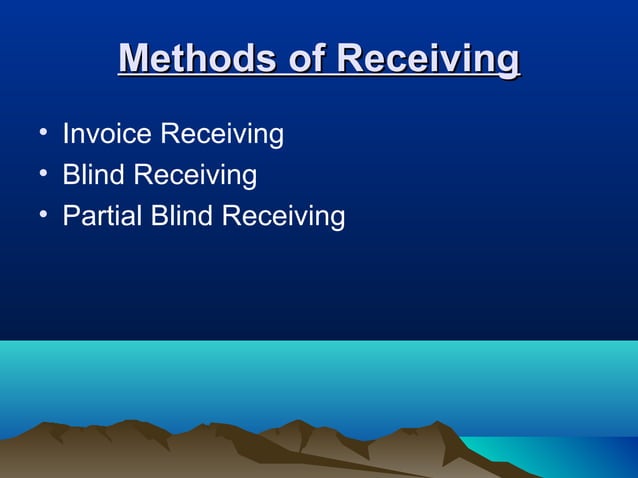 Methods of Receiving

• Invoice Receiving
• Blind Receiving
• Partial Blind Receiving